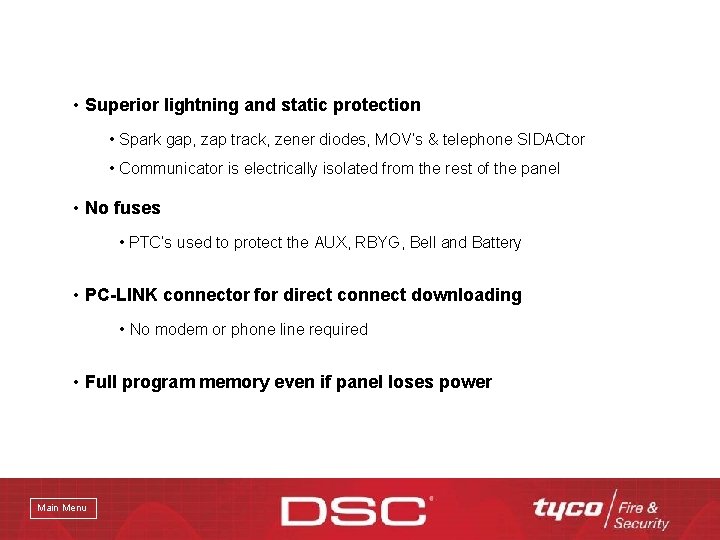 • Superior lightning and static protection

• Spark gap, zap track, zener diodes, MOV's & telephone SIDACtor

• Communicator is electrically isolated from the rest of the panel

• No fuses

• PTC's used to protect the AUX, RBYG, Bell and Battery

• PC-LINK connector for direct connect downloading

• No modem or phone line required

• Full program memory even if panel loses power

Main Menu

DSC

tyco Fire & Security